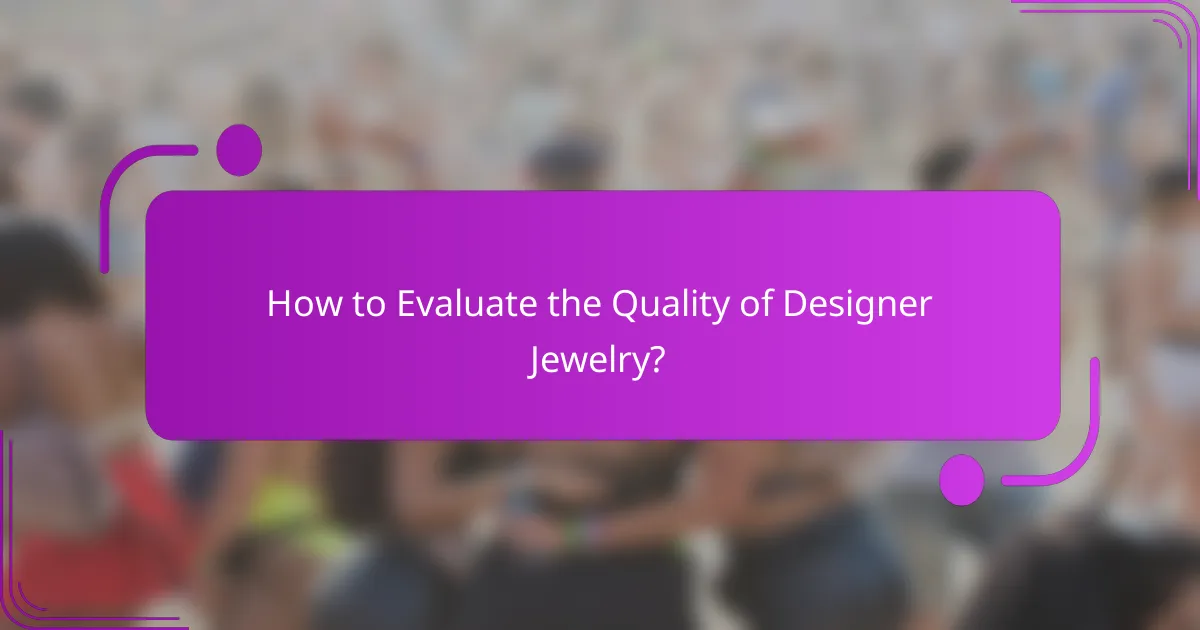 How to Evaluate the Quality of Designer Jewelry?